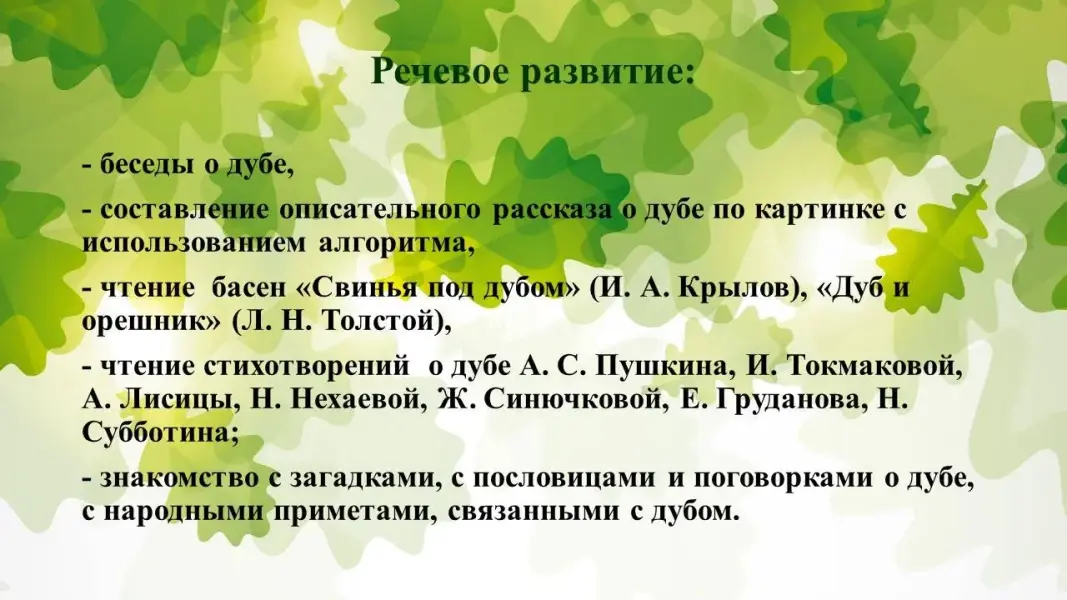 Речевое развитие:

- беседы о дубе,

- составление описательного рассказа о дубе по картинке с использованием алгоритма,

- чтение басен «Свинья под дубом» (И. А. Крылов), «Дуб и орешник» (Л. Н. Толстой),

- чтение стихотворений о дубе А. С. Пушкина, И. Токмаковой, А. Лисицы, Н. Нехаевой, Ж. Синючковой, Е. Груданова, Н. Субботина;

- знакомство с загадками, с пословицами и поговорками о дубе, с народными приметами, связанными с дубом.